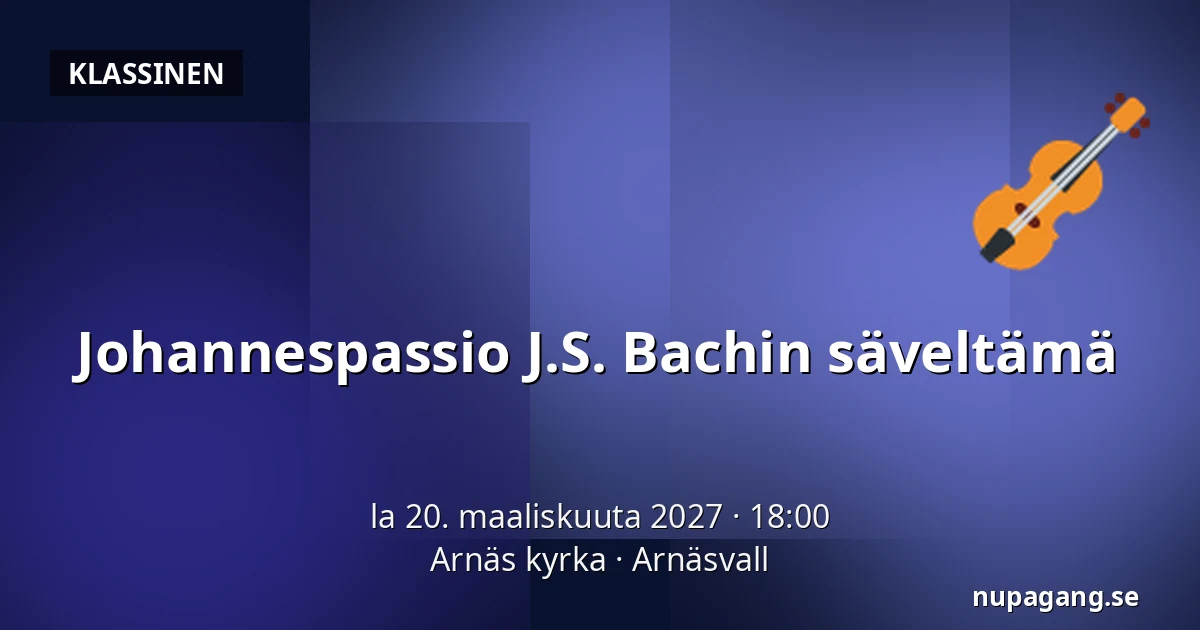 KLASSINEN

Johannespassio J.S. Bachin säveltämä

la 20. maaliskuuta 2027 · 18:00
Arnäs kyrka · Arnäsvall

nupagang.se